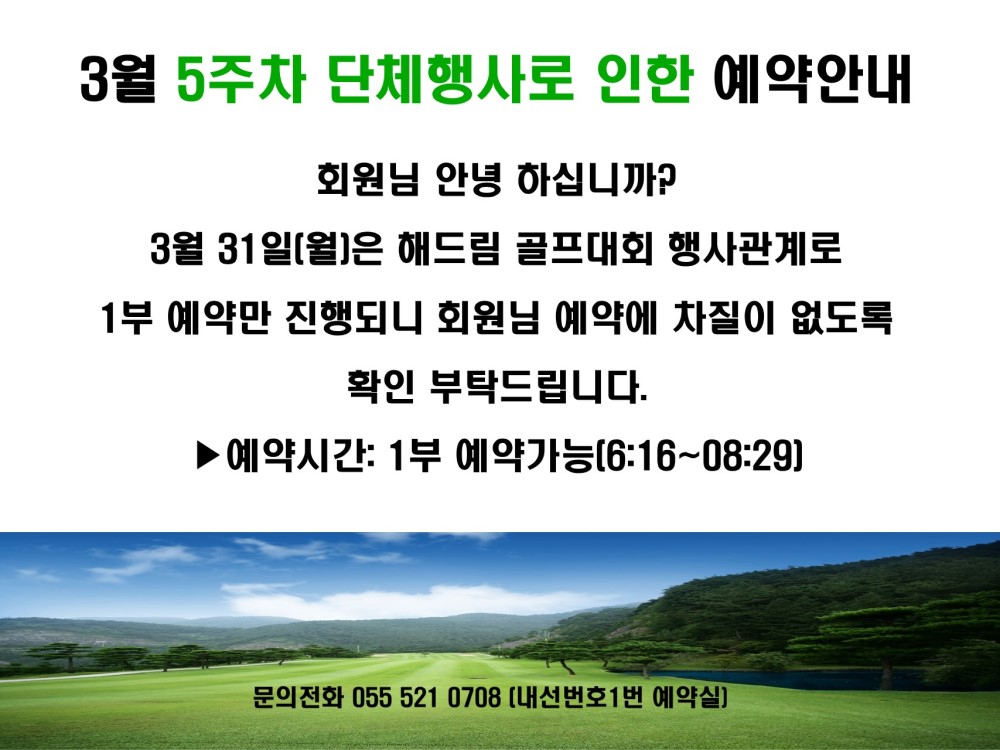 3월 5주차 단체행사로 인한 예약안내

회원님 안녕 하십니까?

3월 31일(월)은 해드림 골프대회 행사관계로

1부 예약만 진행되니 회원님 예약에 차질이 없도록

확인 부탁드립니다.

▶예약시간: 1부 예약가능(6:16~08:29)

문의전화 055 521 0708 (내선번호1번 예약실)